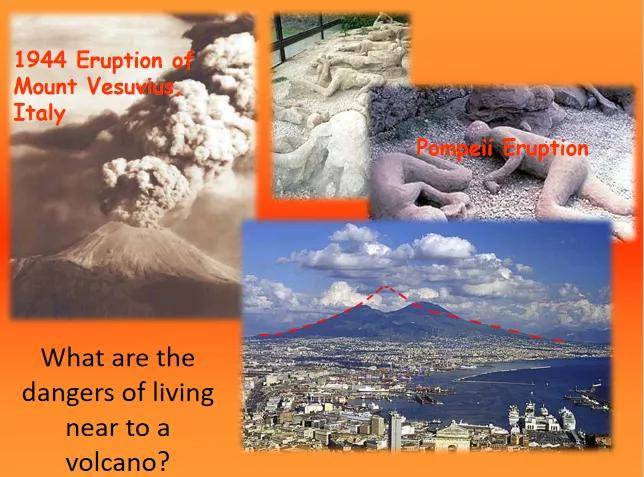 1944 Eruption of Mount Vesuvius, Italy

Pompeii Eruption

What are the dangers of living near to a volcano?